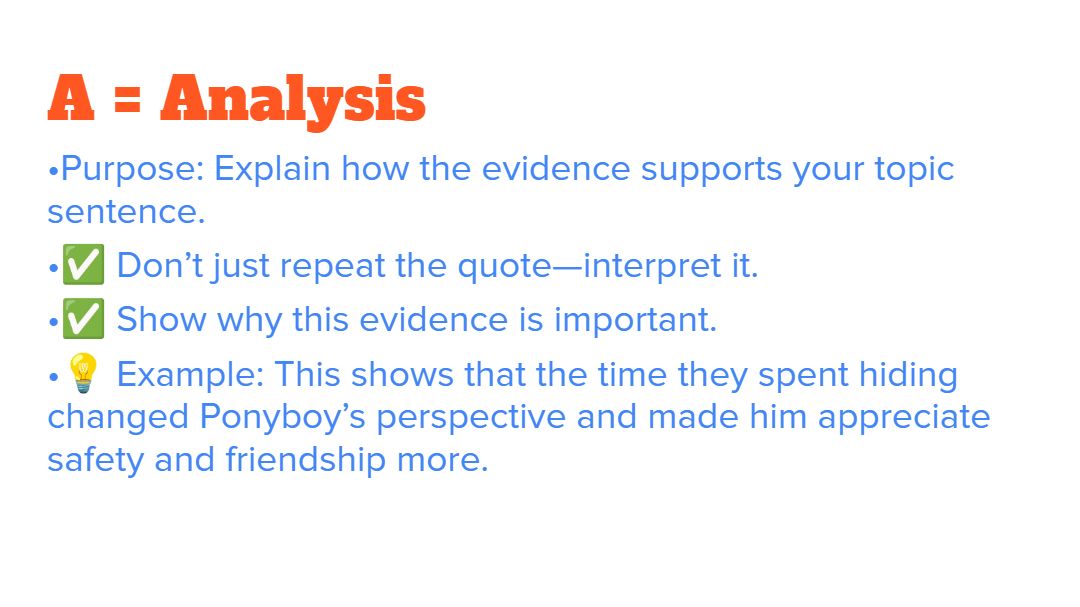 A = Analysis

•Purpose: Explain how the evidence supports your topic sentence.

•✅ Don’t just repeat the quote—interpret it.

•✅ Show why this evidence is important.

•💡 Example: This shows that the time they spent hiding changed Ponyboy’s perspective and made him appreciate safety and friendship more.